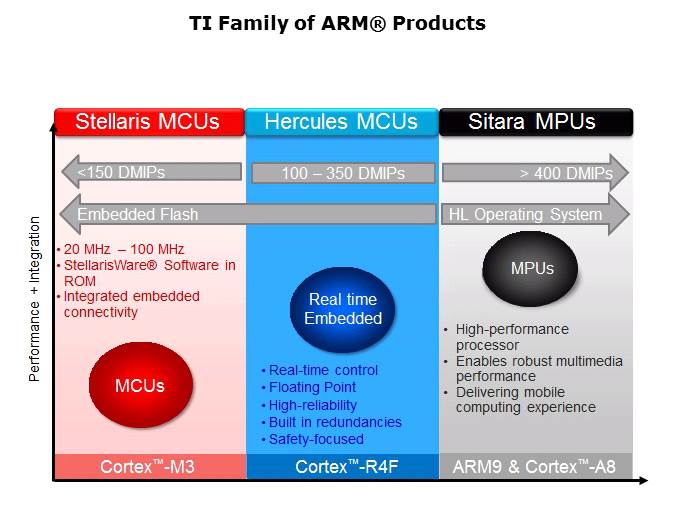 TI Family of ARM® Products

Performance + Integration

Stellaris MCUs

<150 DMIPs

Embedded Flash

• 20 MHz – 100 MHz
• StellarisWare® Software in ROM
• Integrated embedded connectivity

MCUs

Cortex™-M3

Hercules MCUs

100 – 350 DMIPs

Real time Embedded

• Real-time control
• Floating Point
• High-reliability
• Built in redundancies
• Safety-focused

Cortex™-R4F

Sitara MPUs

> 400 DMIPs

HL Operating System

MPUs

• High-performance processor
• Enables robust multimedia performance
• Delivering mobile computing experience

ARM9 & Cortex™-A8